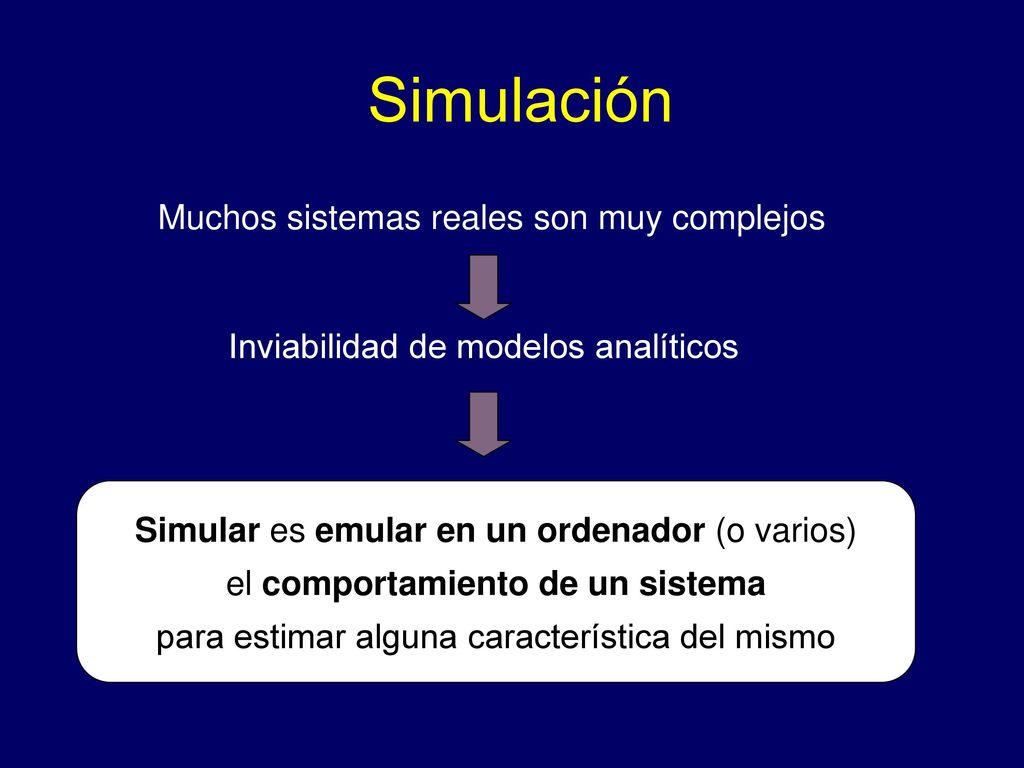 Simulación

Muchos sistemas reales son muy complejos

Inviabilidad de modelos analíticos

Simular es emular en un ordenador (o varios) el comportamiento de un sistema para estimar alguna característica del mismo